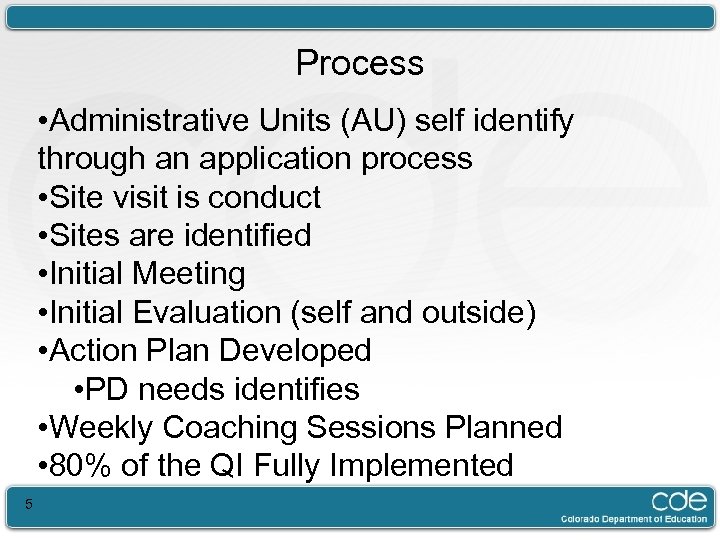 Process

•Administrative Units (AU) self identify through an application process
•Site visit is conduct
•Sites are identified
•Initial Meeting
•Initial Evaluation (self and outside)
•Action Plan Developed
•PD needs identifies
•Weekly Coaching Sessions Planned
•80% of the QI Fully Implemented

5

cde
Colorado Department of Education